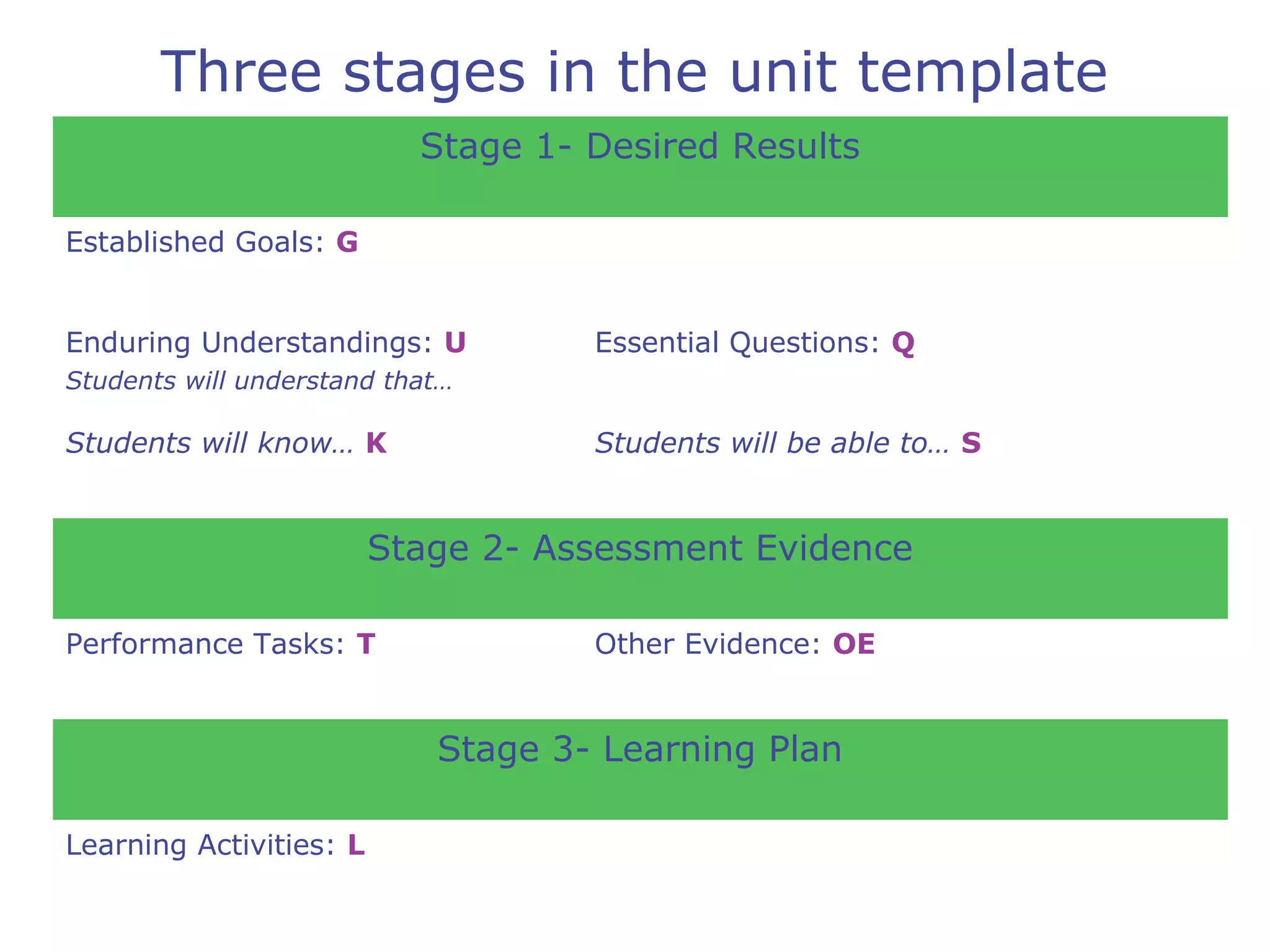 Three stages in the unit template

Stage 1- Desired Results

Established Goals: G

Enduring Understandings: U
Students will understand that…

Essential Questions: Q

Students will know… K

Students will be able to… S

Stage 2- Assessment Evidence

Performance Tasks: T

Other Evidence: OE

Stage 3- Learning Plan

Learning Activities: L